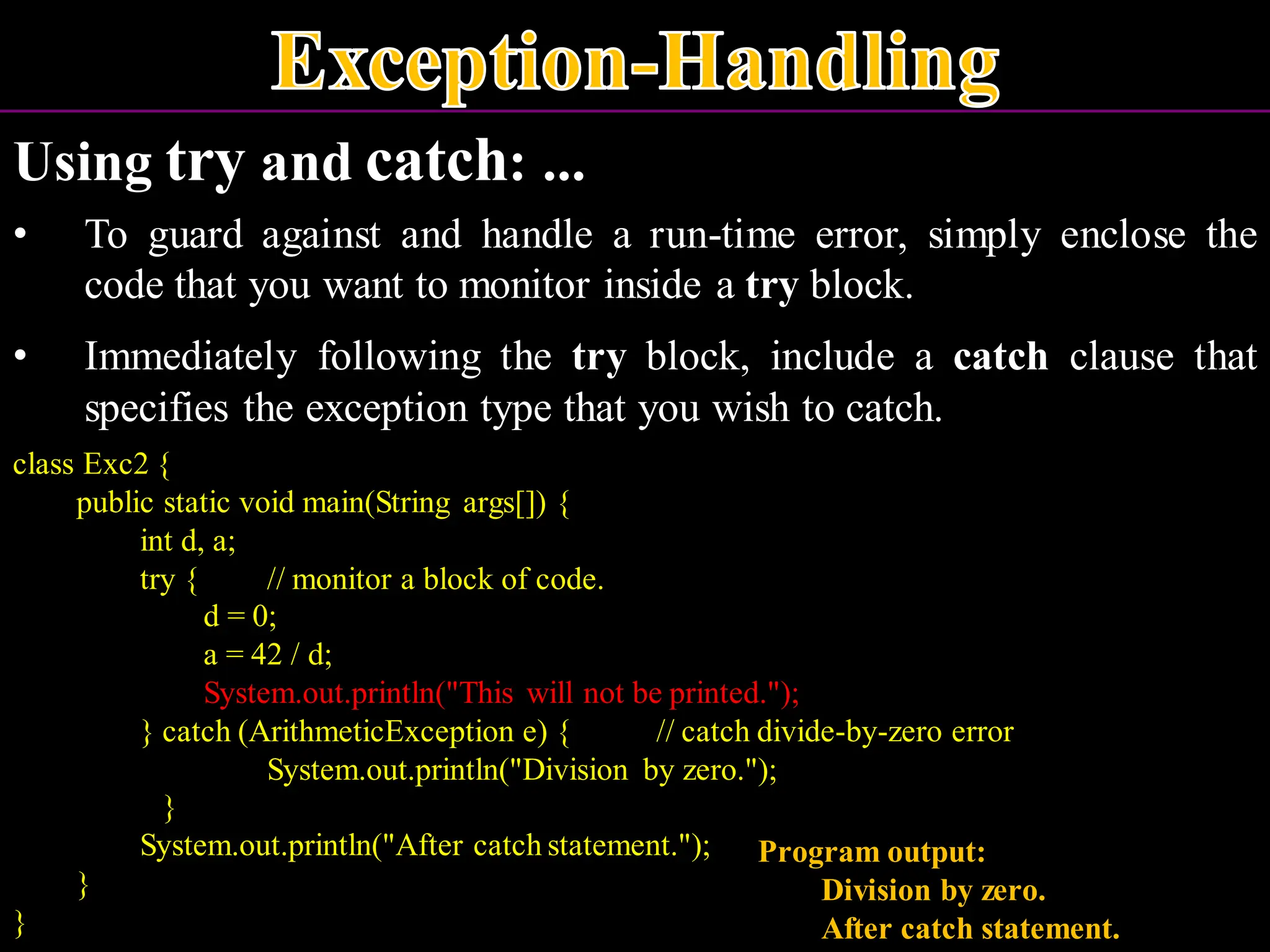 Exception-Handling

Using try and catch: ...

• To guard against and handle a run-time error, simply enclose the code that you want to monitor inside a try block.

• Immediately following the try block, include a catch clause that specifies the exception type that you wish to catch.

class Exc2 {
public static void main(String args[]) {
int d, a;
try { // monitor a block of code.
d = 0;
a = 42 / d;
System.out.println("This will not be printed.");
} catch (ArithmeticException e) { // catch divide-by-zero error
System.out.println("Division by zero.");
}
System.out.println("After catch statement.");
}
}

Program output:
Division by zero.
After catch statement.